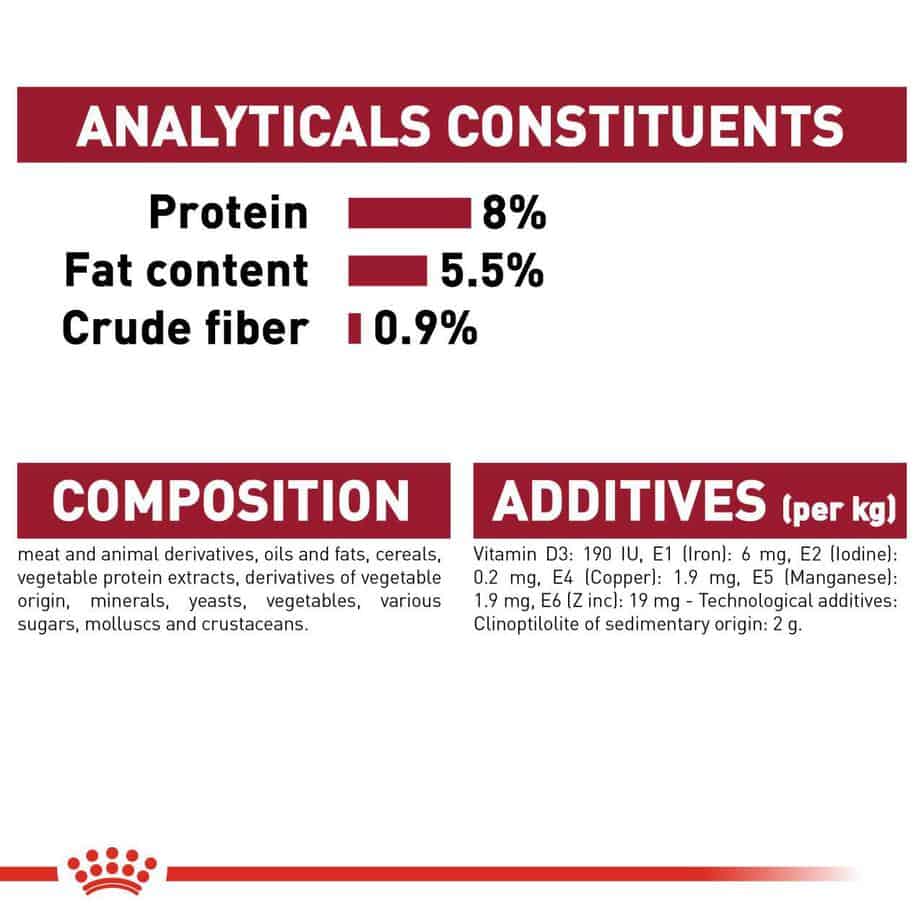 ANALYTICALS CONSTITUENTS

Protein 8%
Fat content 5.5%
Crude fiber 0.9%

COMPOSITION

meat and animal derivatives, oils and fats, cereals, vegetable protein extracts, derivatives of vegetable origin, minerals, yeasts, vegetables, various sugars, molluscs and crustaceans.

ADDITIVES (per kg)

Vitamin D3: 190 IU, E1 (Iron): 6 mg, E2 (Iodine): 0.2 mg, E4 (Copper): 1.9 mg, E5 (Manganese): 1.9 mg, E6 (Z inc): 19 mg - Technological additives: Clinoptilolite of sedimentary origin: 2 g.